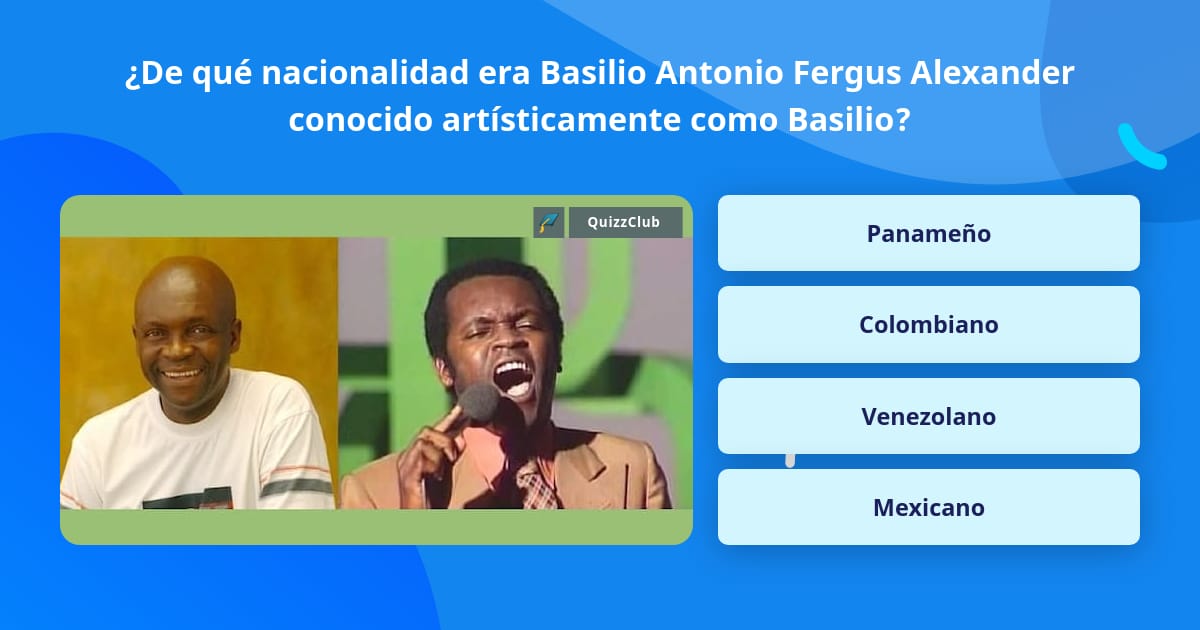 ¿De qué nacionalidad era Basilio Antonio Fergus Alexander conocido artísticamente como Basilio?

QuizzClub

Panameño

Colombiano

Venezolano

Mexicano